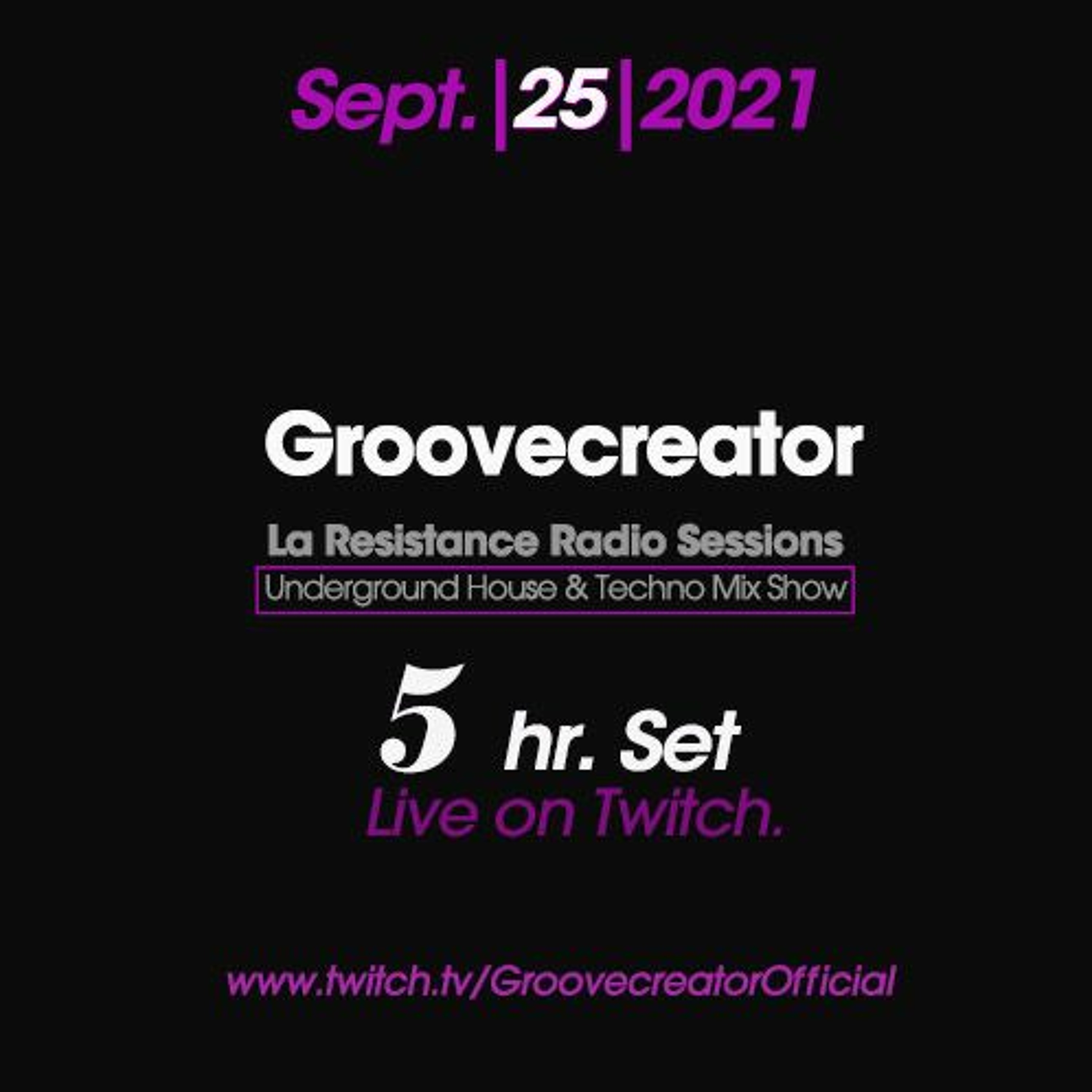 Sept. |25|2021

Groovecreator

La Resistance Radio Sessions

Underground House & Techno Mix Show

5 hr. Set

Live on Twitch.

www.twitch.tv/GroovecreatorOfficial